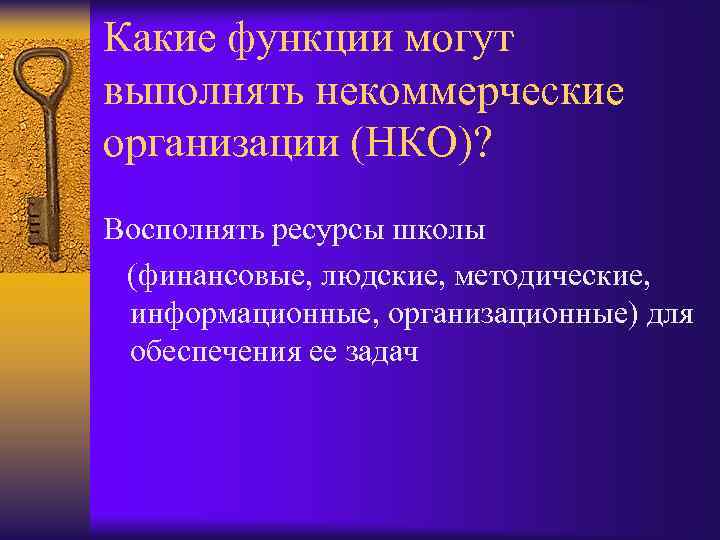 Какие функции могут выполнять некоммерческие организации (НКО)?

Восполнять ресурсы школы

(финансовые, людские, методические, информационные, организационные) для обеспечения ее задач